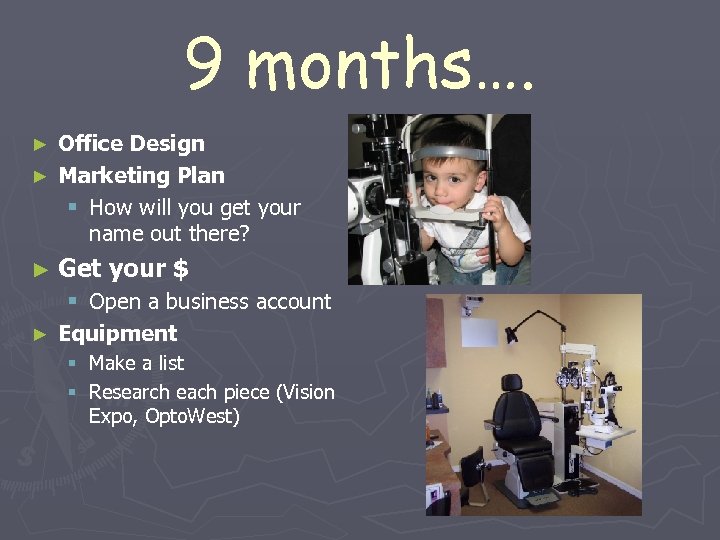 9 months….

► Office Design
► Marketing Plan
 ▪ How will you get your name out there?
► Get your $
 ▪ Open a business account
► Equipment
 ▪ Make a list
 ▪ Research each piece (Vision Expo, OptoWest)